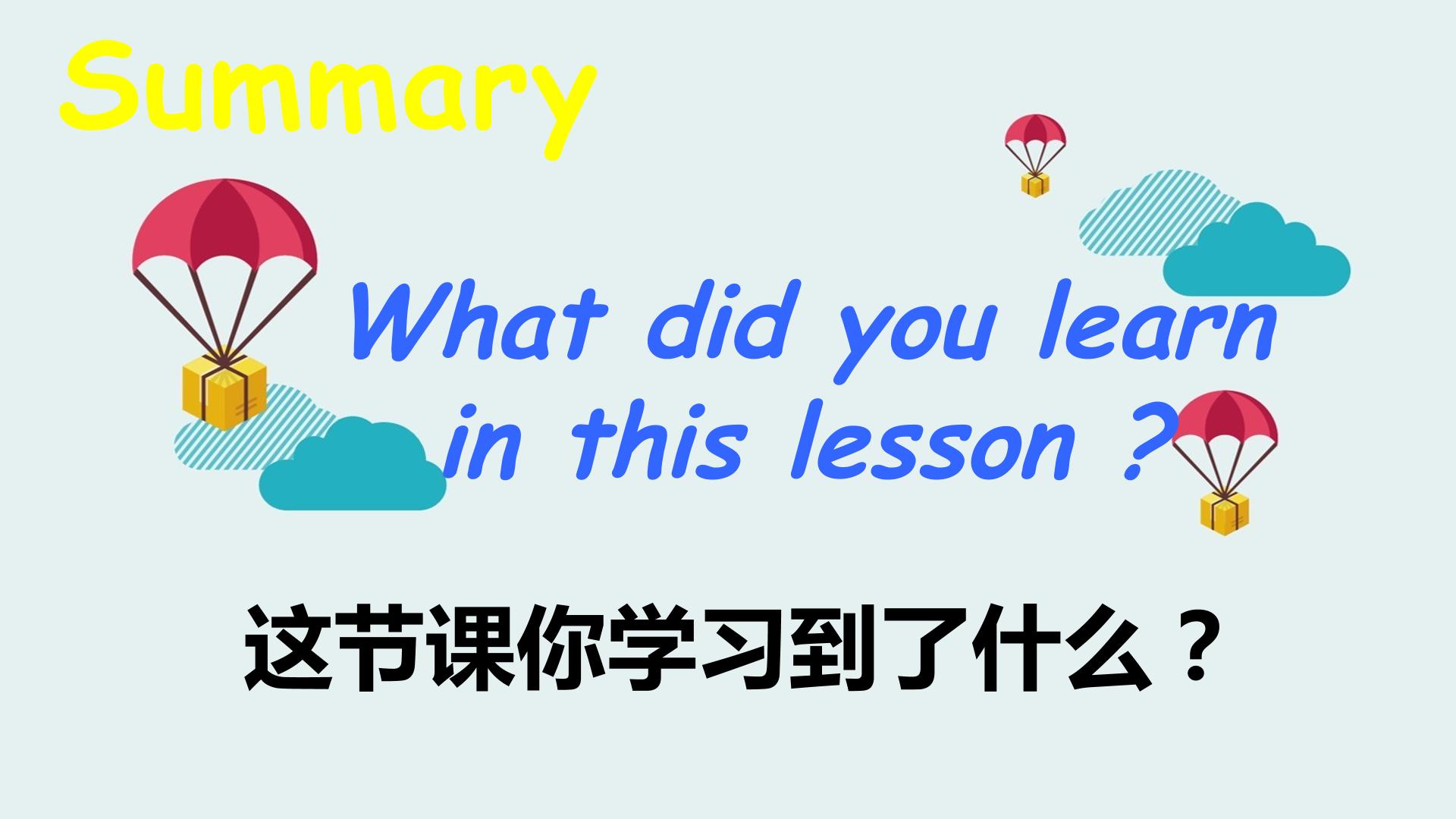 Summary

What did you learn in this lesson ?

这节课你学习到了什么？